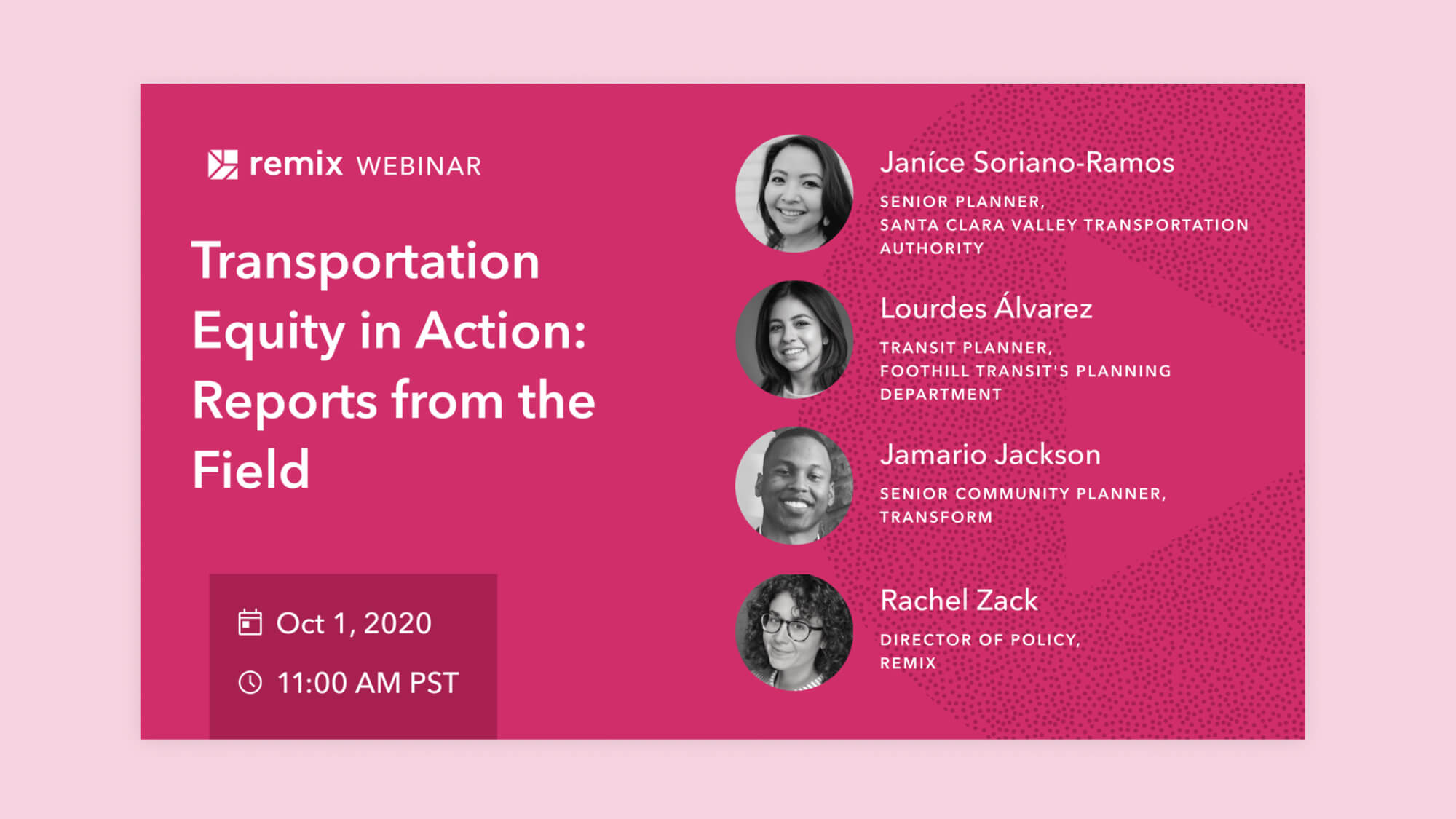 remix WEBINAR

Transportation Equity in Action: Reports from the Field

Oct 1, 2020

11:00 AM PST

Janíce Soriano-Ramos

SENIOR PLANNER, SANTA CLARA VALLEY TRANSPORTATION AUTHORITY

Lourdes Álvarez

TRANSIT PLANNER, FOOTHILL TRANSIT'S PLANNING DEPARTMENT

Jamario Jackson

SENIOR COMMUNITY PLANNER, TRANSFORM

Rachel Zack

DIRECTOR OF POLICY, REMIX